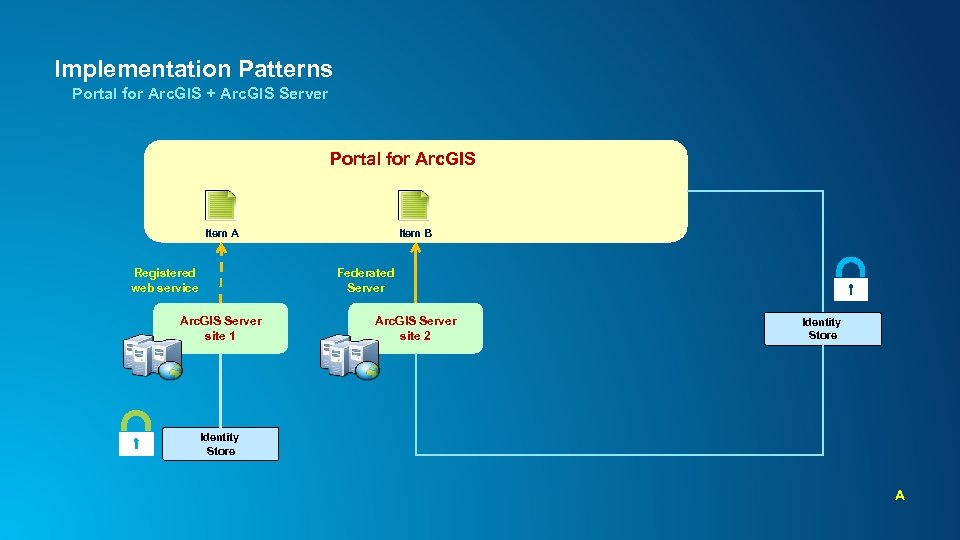 Implementation Patterns
Portal for ArcGIS + ArcGIS Server

Portal for ArcGIS

Item A

Item B

Registered web service

Federated Server

ArcGIS Server site 1

ArcGIS Server site 2

Identity Store

Identity Store

A